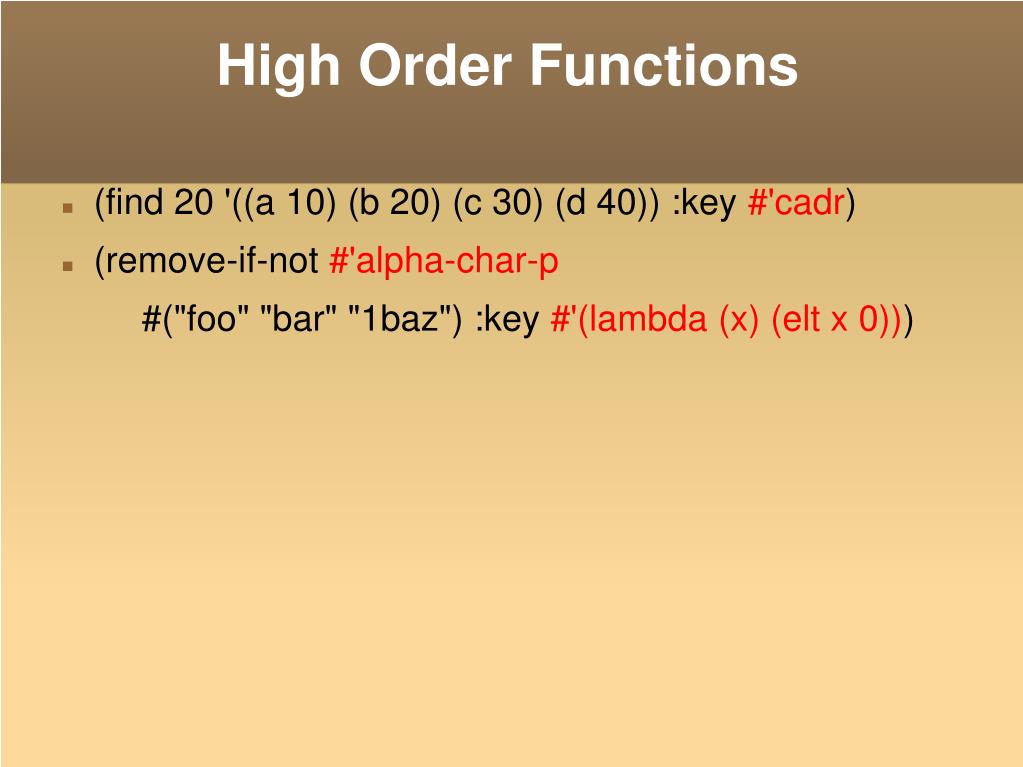 High Order Functions

(find 20 '((a 10) (b 20) (c 30) (d 40)) :key #'cadr)

(remove-if-not #'alpha-char-p
#("foo" "bar" "1baz") :key #'(lambda (x) (elt x 0)))